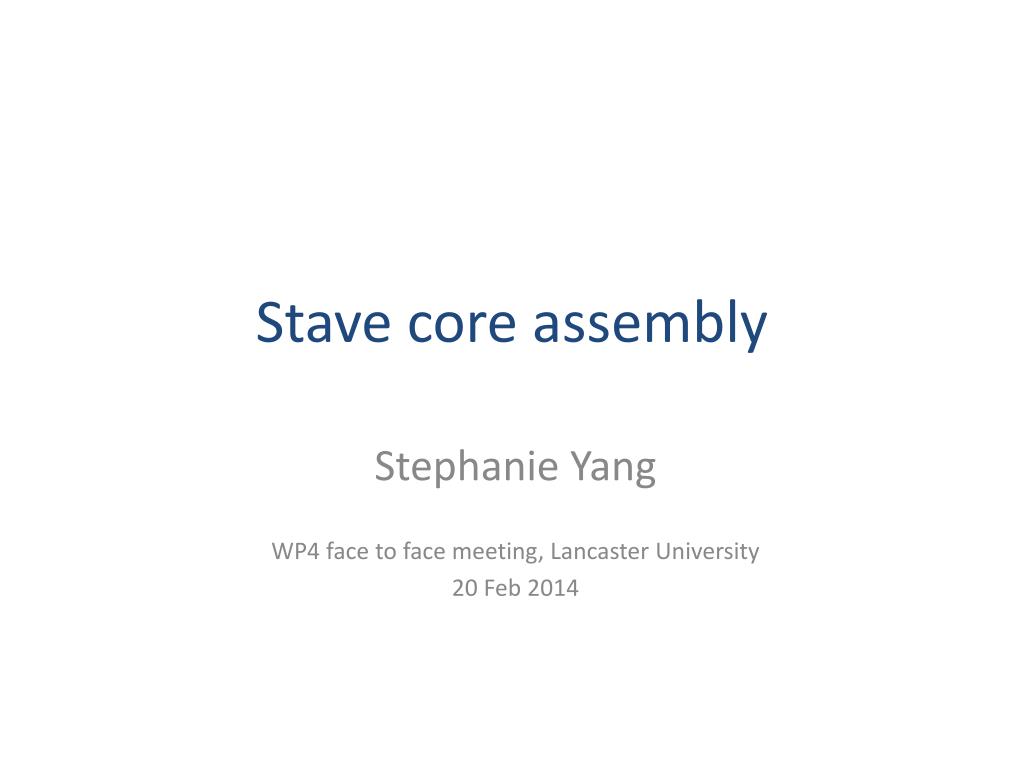 Stave core assembly

Stephanie Yang

WP4 face to face meeting, Lancaster University
20 Feb 2014